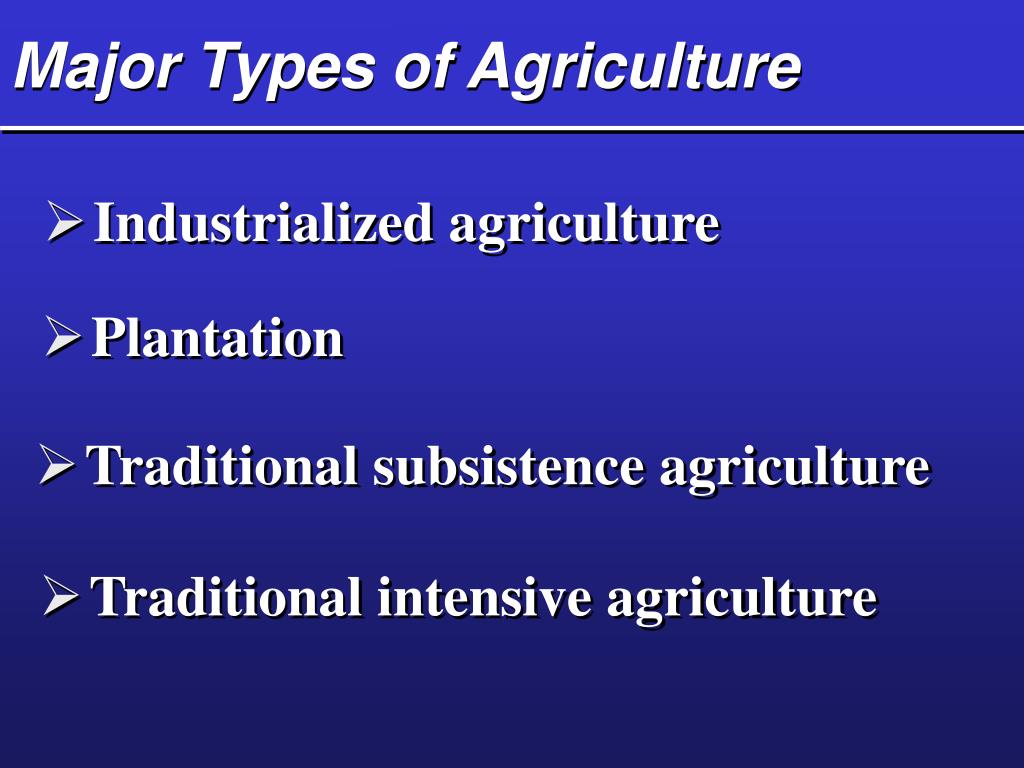 Major Types of Agriculture

➢ Industrialized agriculture

➢ Plantation

➢ Traditional subsistence agriculture

➢ Traditional intensive agriculture